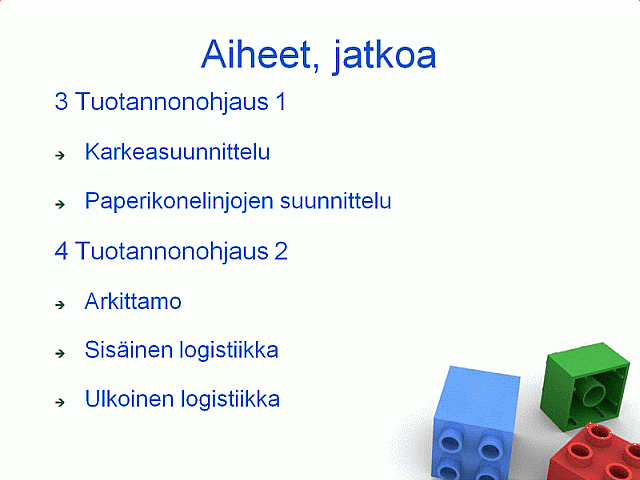 Aiheet, jatkoa

3 Tuotannonohjaus 1

Karkeasuunnittelu

Paperikonelinjojen suunnittelu

4 Tuotannonohjaus 2

Arkittamo

Sisäinen logistiikka

Ulkoinen logistiikka